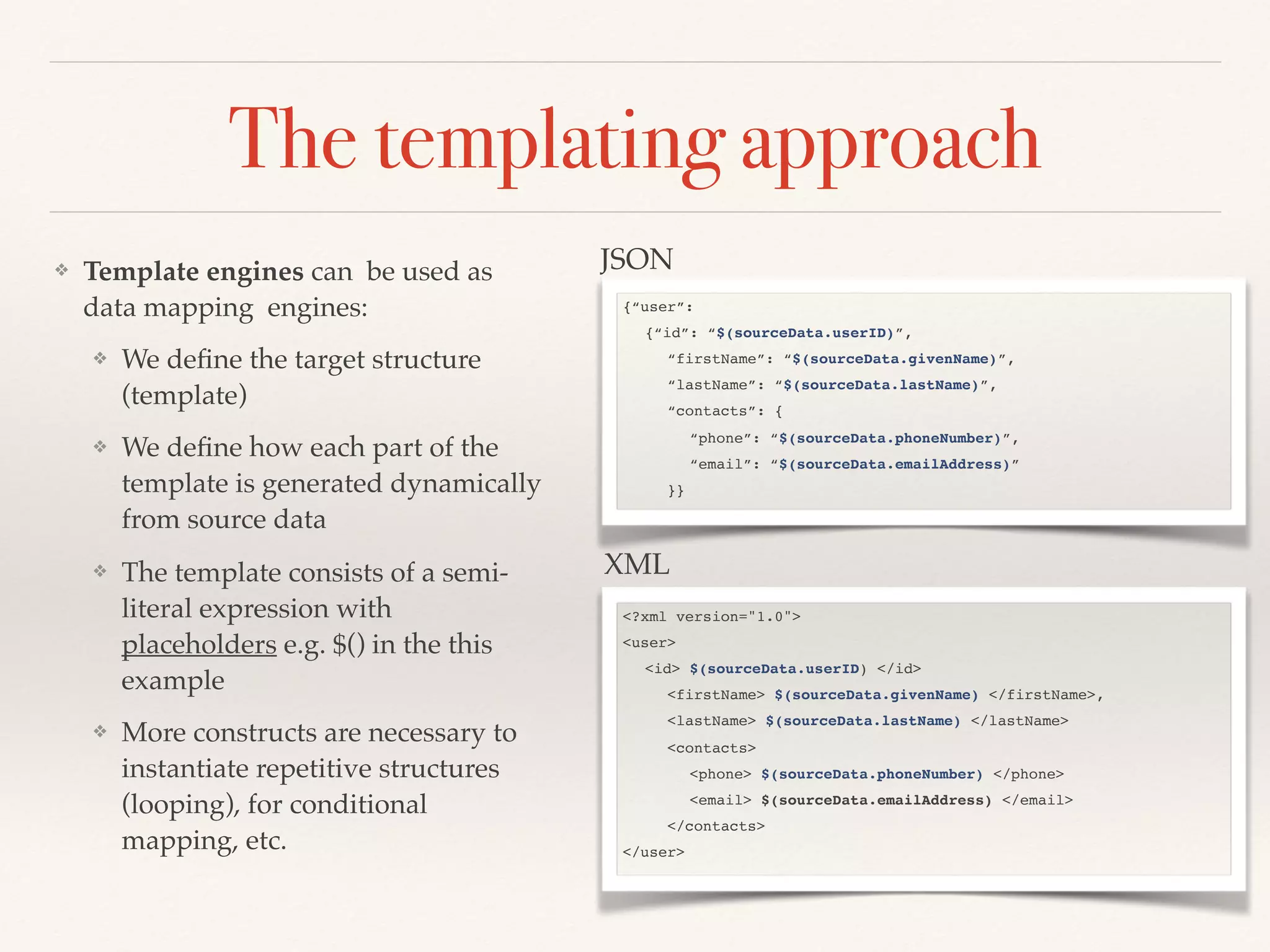 The templating approach

❖ Template engines can be used as data mapping engines:

❖ We define the target structure (template)

❖ We define how each part of the template is generated dynamically from source data

❖ The template consists of a semi-literal expression with placeholders e.g. $() in the this example

❖ More constructs are necessary to instantiate repetitive structures (looping), for conditional mapping, etc.

JSON

{“user”:
{“id”: “$(sourceData.userID)”,
“firstName”: “$(sourceData.givenName)”,
“lastName”: “$(sourceData.lastName)”,
“contacts”: {
“phone”: “$(sourceData.phoneNumber)”,
“email”: “$(sourceData.emailAddress)”
}}

XML

<?xml version="1.0">
<user>
<id> $(sourceData.userID) </id>
<firstName> $(sourceData.givenName) </firstName>,
<lastName> $(sourceData.lastName) </lastName>
<contacts>
<phone> $(sourceData.phoneNumber) </phone>
<email> $(sourceData.emailAddress) </email>
</contacts>
</user>